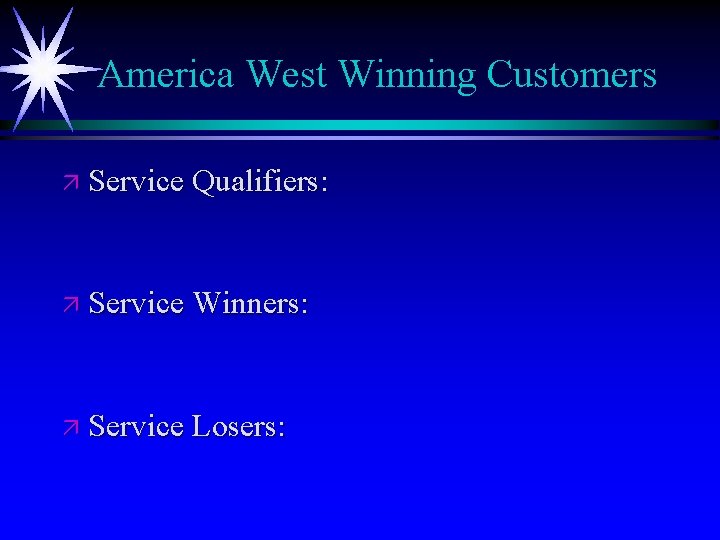 America West Winning Customers

↗ Service Qualifiers:

↗ Service Winners:

↗ Service Losers: